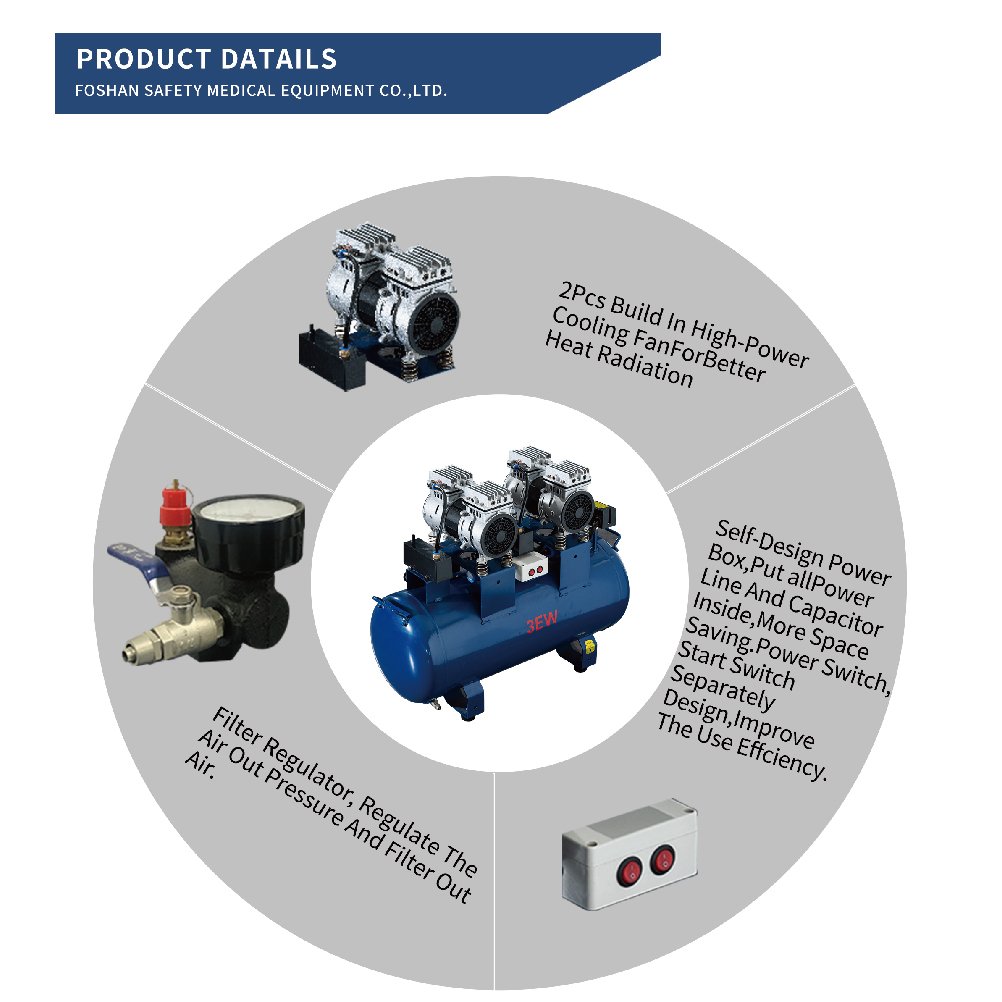 PRODUCT DATAILS
FOSHAN SAFETY MEDICAL EQUIPMENT CO.,LTD.

2Pcs Build In High-Power Cooling FanForBetter Heat Radiation

3EW

Self-Design Power Box,Put allPower Line And Capacitor Inside,More Space Saving.Power Switch, Start Switch Separately Design,Improve The Use Effciency.

Filter Regulator, Regulate The Air Out Pressure And Filter Out Air.